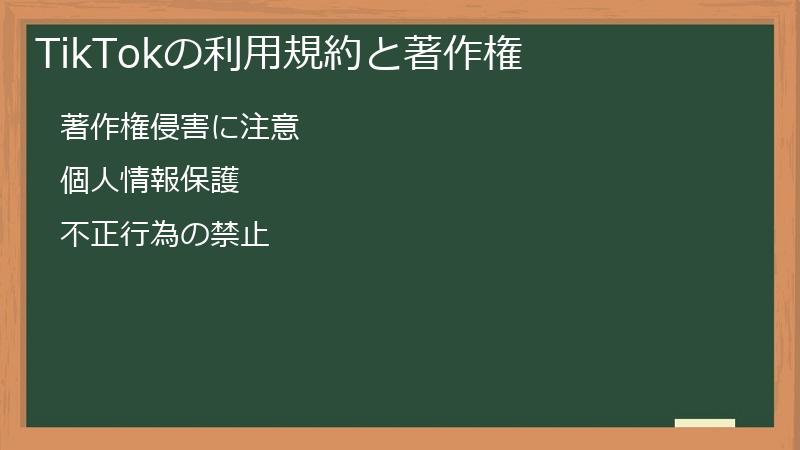 TikTokの利用規約と著作権

著作権侵害に注意

個人情報保護

不正行為の禁止